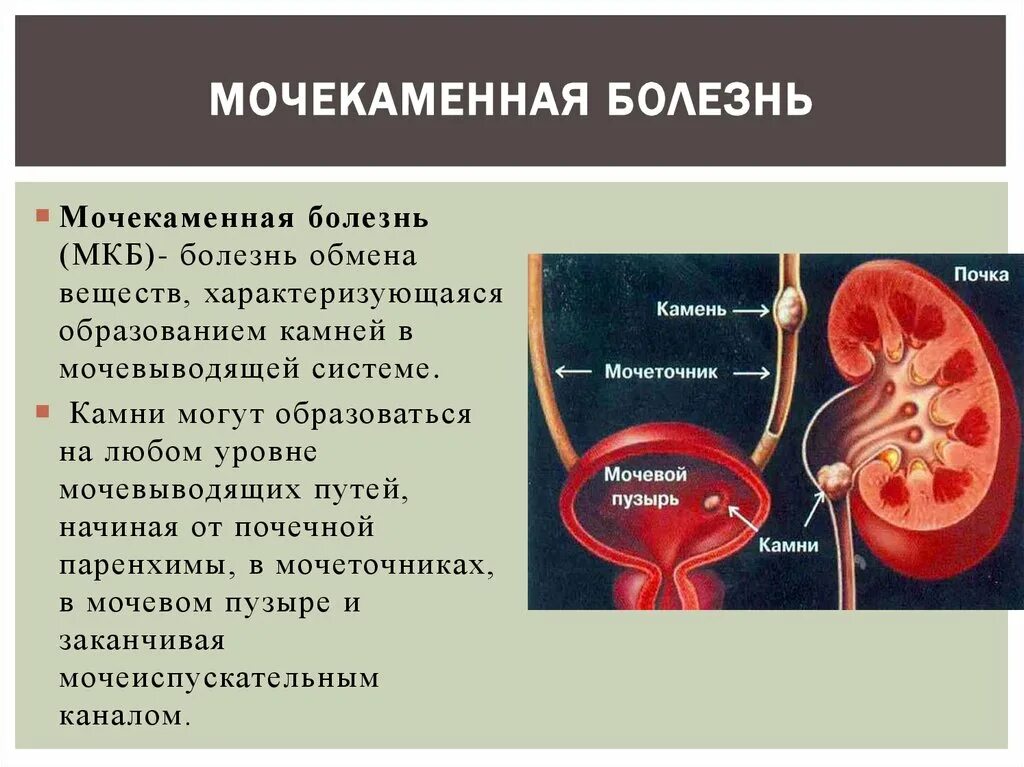 МОЧЕКАМЕННАЯ БОЛЕЗНЬ

Мочекаменная болезнь (МКБ)- болезнь обмена веществ, характеризующаяся образованием камней в мочевыводящей системе.

Камни могут образоваться на любом уровне мочевыводящих путей, начиная от почечной паренхимы, в мочеточниках, в мочевом пузыре и заканчивая мочеиспускательным каналом.

Почка
Камень
Мочеточник
Мочевой пузырь
Камни